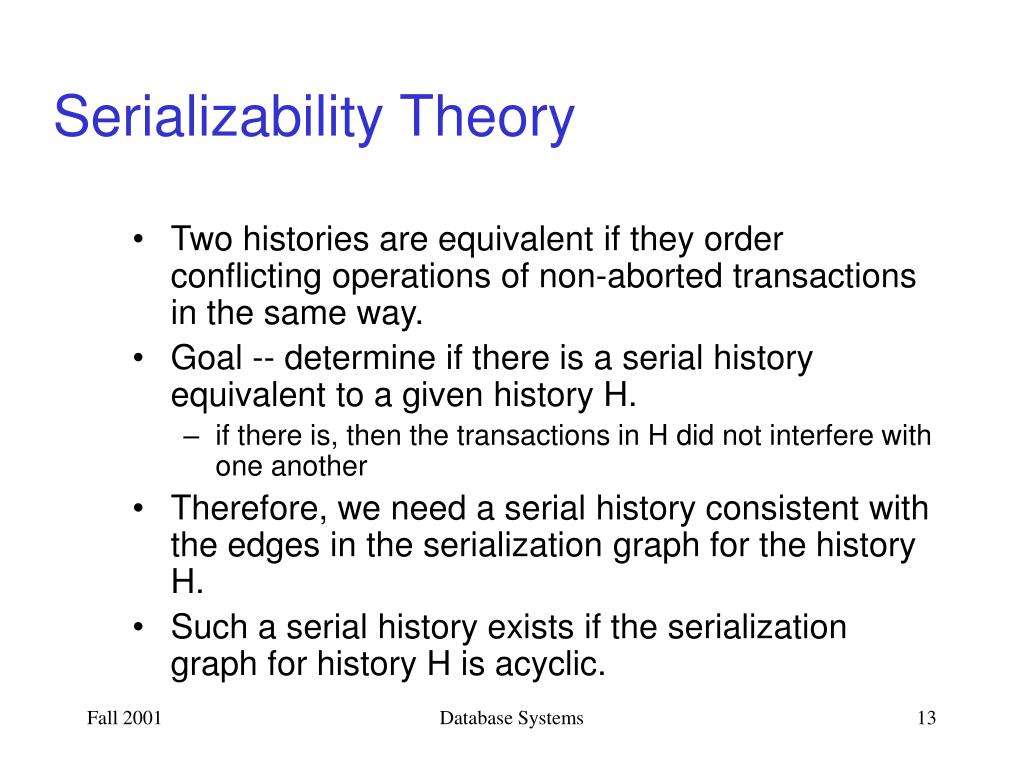 Serializability Theory

• Two histories are equivalent if they order conflicting operations of non-aborted transactions in the same way.
• Goal -- determine if there is a serial history equivalent to a given history H.
– if there is, then the transactions in H did not interfere with one another
• Therefore, we need a serial history consistent with the edges in the serialization graph for the history H.
• Such a serial history exists if the serialization graph for history H is acyclic.

Fall 2001

Database Systems

13